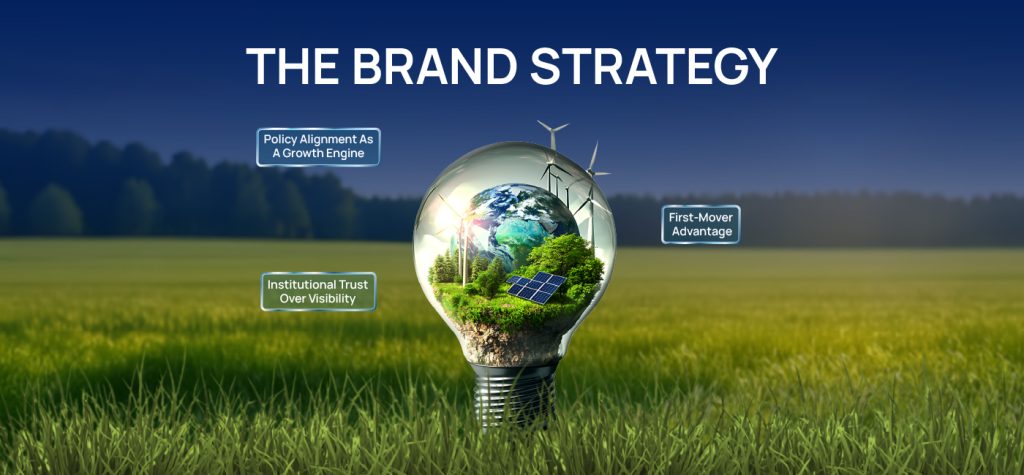 THE BRAND STRATEGY

Policy Alignment As A Growth Engine

First-Mover Advantage

Institutional Trust Over Visibility